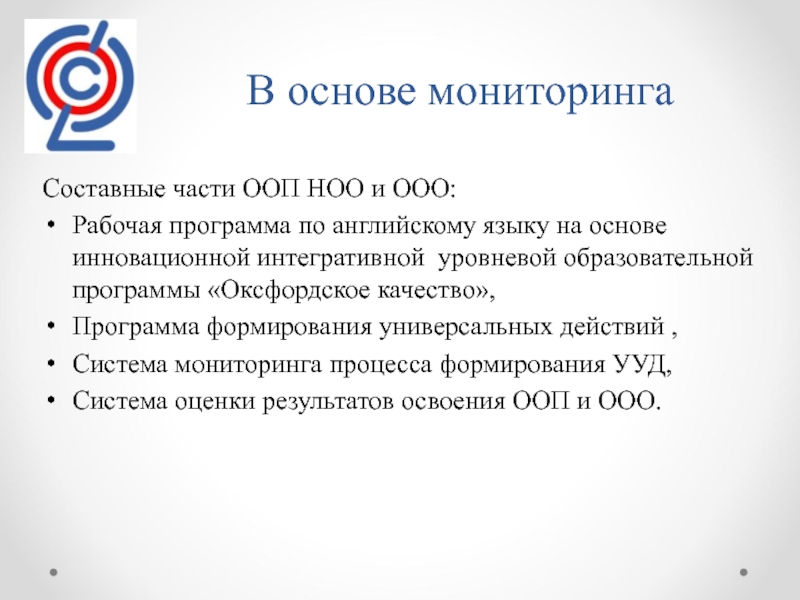 В основе мониторинга

Составные части ООП НОО и ООО:

• Рабочая программа по английскому языку на основе инновационной интегративной уровневой образовательной программы «Оксфордское качество»,
• Программа формирования универсальных действий ,
• Система мониторинга процесса формирования УУД,
• Система оценки результатов освоения ООП и ООО.